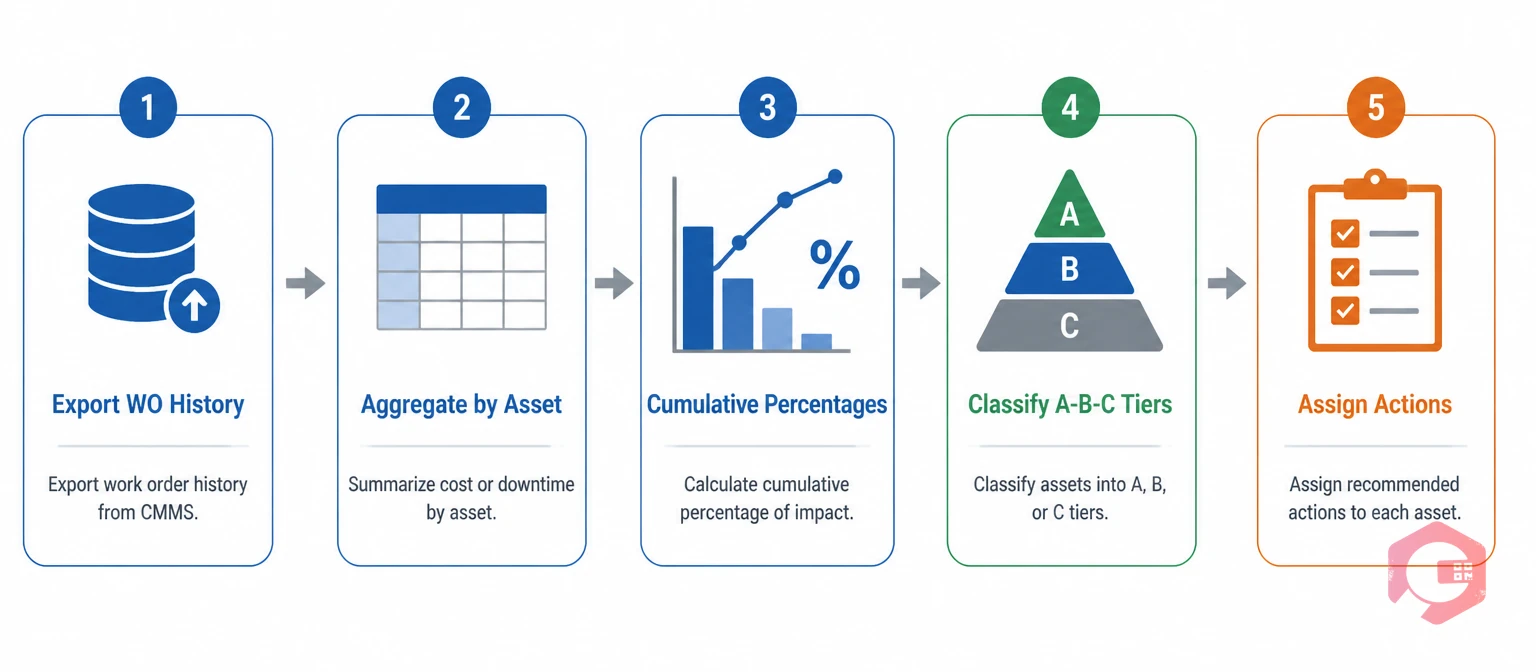 1

Export WO History

Export work order history from CMMS.

2

Aggregate by Asset

Summarize cost or downtime by asset.

3

%

Cumulative Percentages

Calculate cumulative percentage of impact.

4

A

B

C

Classify A-B-C Tiers

Classify assets into A, B, or C tiers.

5

Assign Actions

Assign recommended actions to each asset.